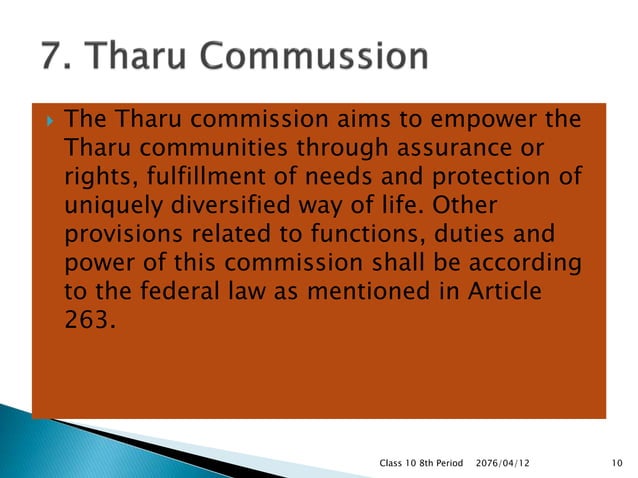 7. Tharu Commussion

The Tharu commission aims to empower the Tharu communities through assurance or rights, fulfillment of needs and protection of uniquely diversified way of life. Other provisions related to functions, duties and power of this commission shall be according to the federal law as mentioned in Article 263.

Class 10 8th Period 2076/04/12 10